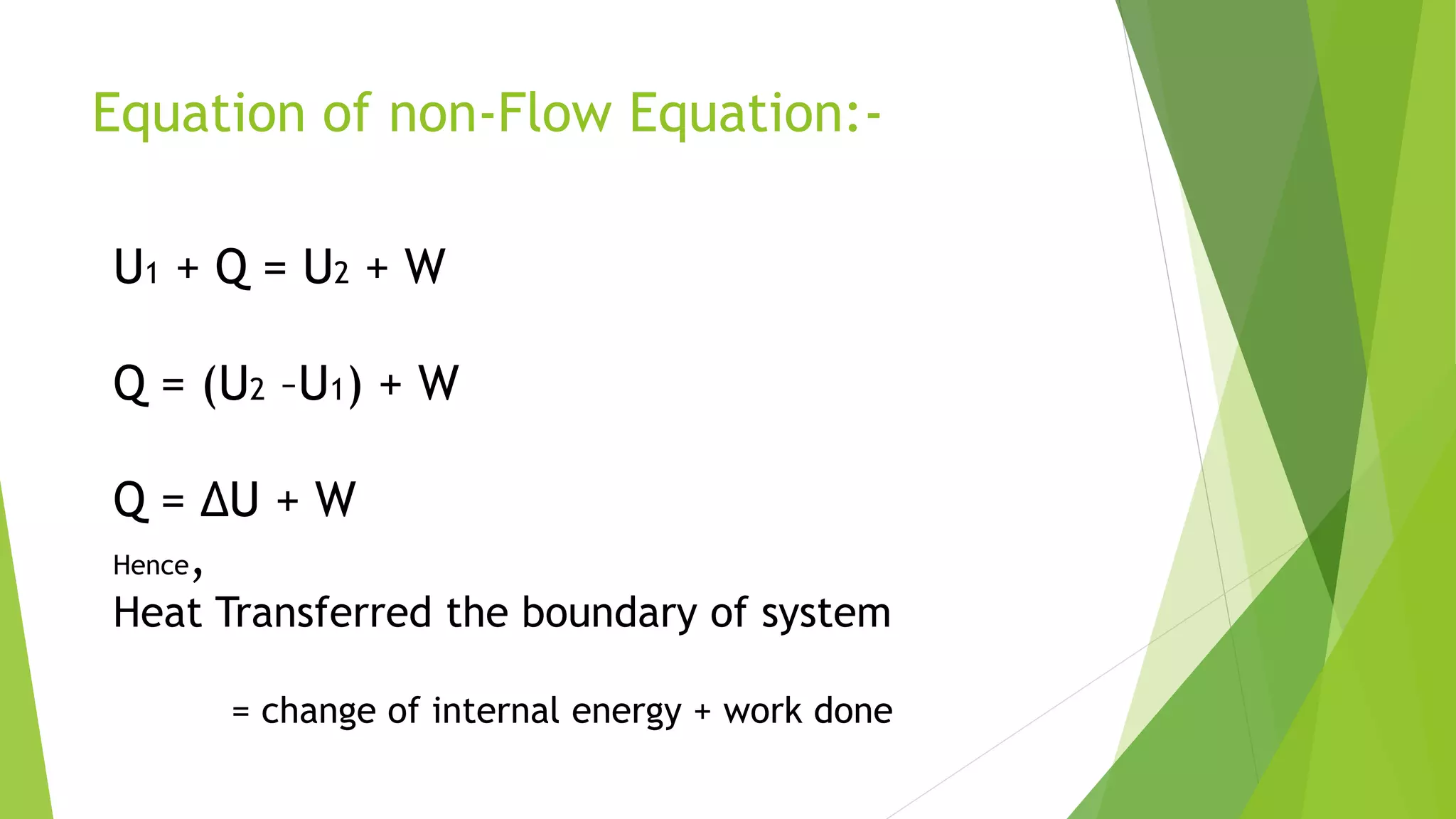 Equation of non-Flow Equation:-

$U_1 + Q = U_2 + W$

$Q = (U_2 - U_1) + W$

$Q = \Delta U + W$

Hence,

Heat Transferred the boundary of system

= change of internal energy + work done